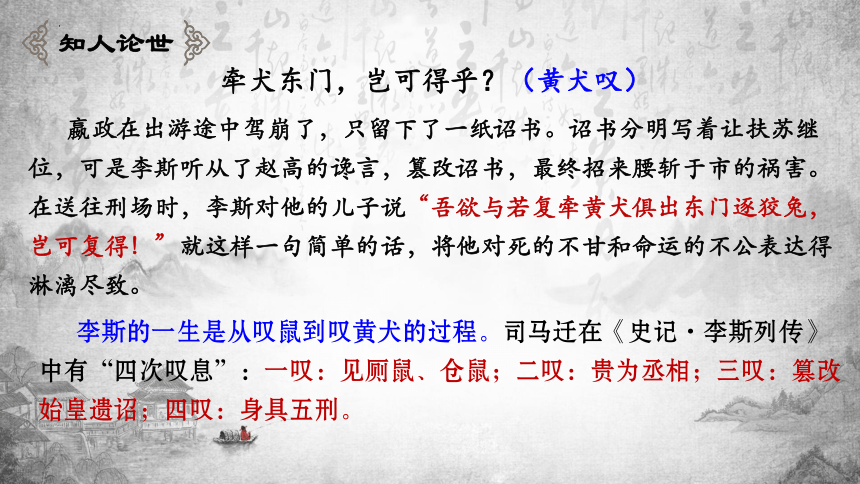 知人论世

牵犬东门，岂可得乎？（黄犬叹）

嬴政在出游途中驾崩了，只留下了一纸诏书。诏书分明写着让扶苏继位，可是李斯听从了赵高的谗言，篡改诏书，最终招来腰斩于市的祸害。在送往刑场时，李斯对他的儿子说“吾欲与若复牵黄犬俱出东门逐狡兔，岂可复得！”就这样一句简单的话，将他对死的不甘和命运的不公表达得淋漓尽致。

李斯的一生是从叹鼠到叹黄犬的过程。司马迁在《史记·李斯列传》中有“四次叹息”：一叹：见厕鼠、仓鼠；二叹：贵为丞相；三叹：篡改始皇遗诏；四叹：身具五刑。